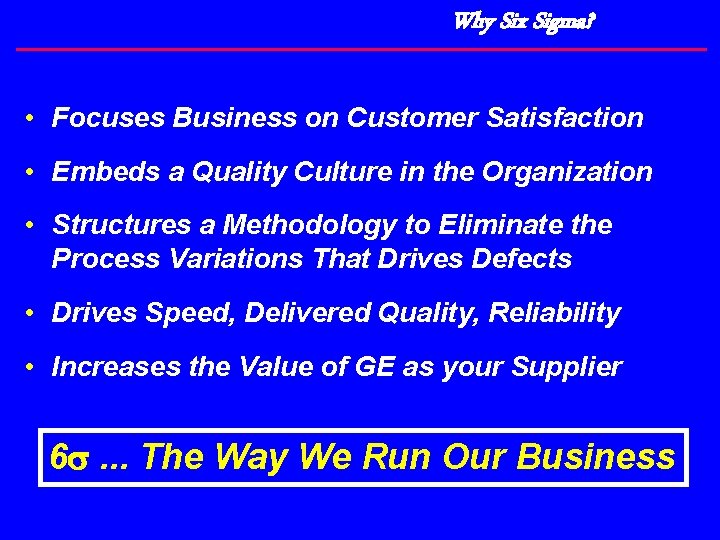 Why Six Sigma?

• Focuses Business on Customer Satisfaction

• Embeds a Quality Culture in the Organization

• Structures a Methodology to Eliminate the Process Variations That Drives Defects

• Drives Speed, Delivered Quality, Reliability

• Increases the Value of GE as your Supplier

$6\sigma$ ... The Way We Run Our Business